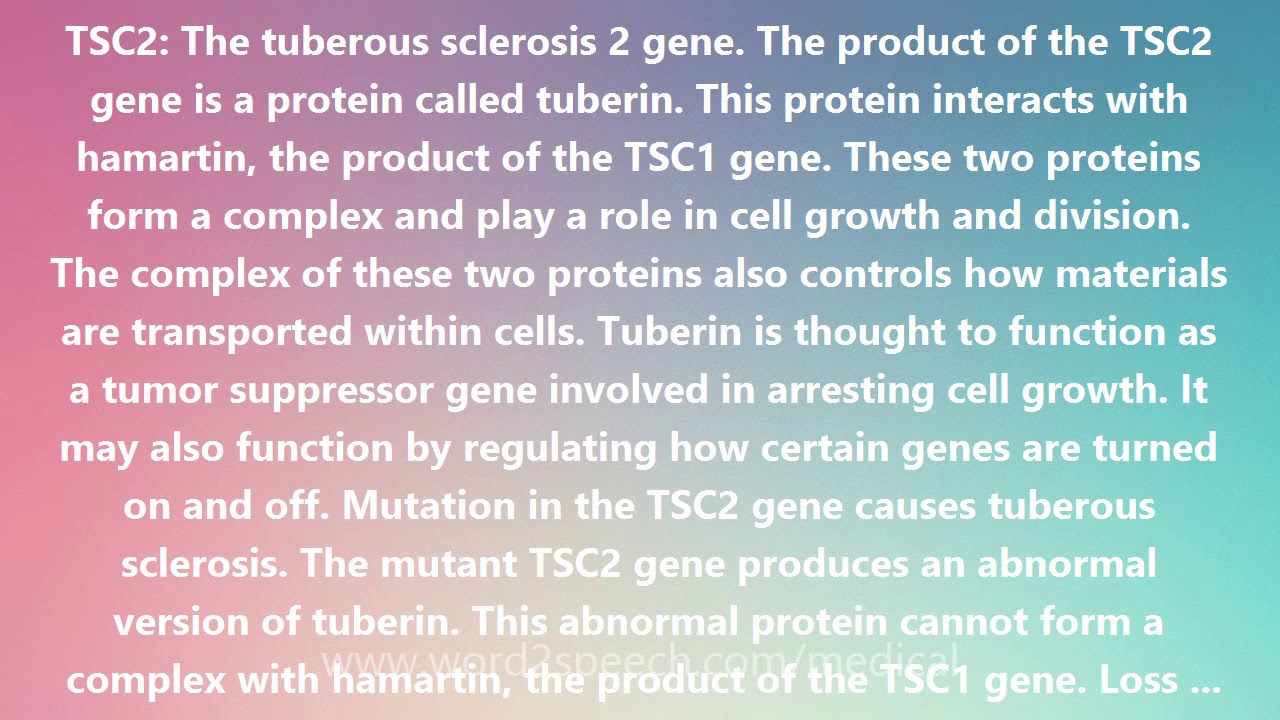 TSC2: The tuberous sclerosis 2 gene. The product of the TSC2 gene is a protein called tuberin. This protein interacts with hamartin, the product of the TSC1 gene. These two proteins form a complex and play a role in cell growth and division. The complex of these two proteins also controls how materials are transported within cells. Tuberin is thought to function as a tumor suppressor gene involved in arresting cell growth. It may also function by regulating how certain genes are turned on and off. Mutation in the TSC2 gene causes tuberous sclerosis. The mutant TSC2 gene produces an abnormal version of tuberin. This abnormal protein cannot form a complex with hamartin, the product of the TSC1 gene. Loss ...

www.word2speech.com/medical